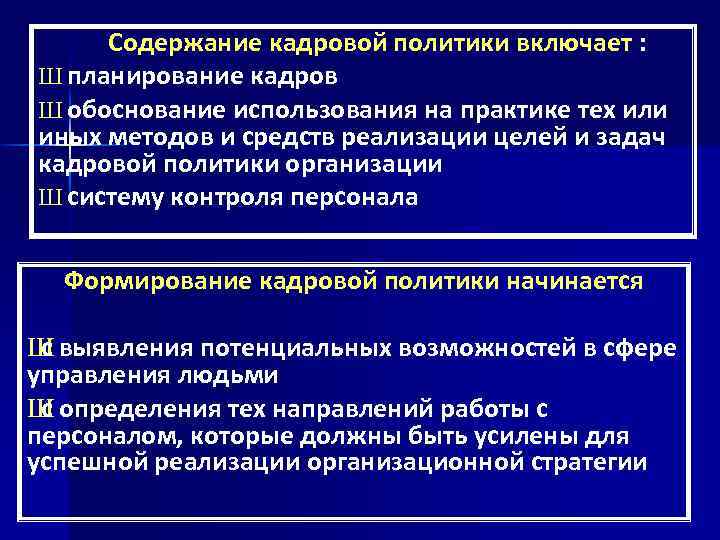 Содержание кадровой политики включает :

Ш планирование кадров

Ш обоснование использования на практике тех или иных методов и средств реализации целей и задач кадровой политики организации

Ш систему контроля персонала

Формирование кадровой политики начинается

Ш с выявления потенциальных возможностей в сфере управления людьми

Ш с определения тех направлений работы с персоналом, которые должны быть усилены для успешной реализации организационной стратегии